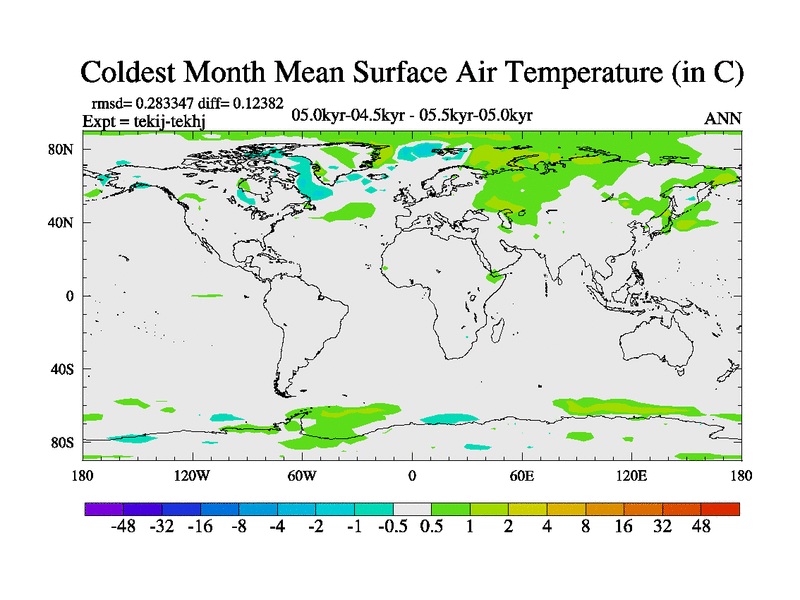 Coldest Month Mean Surface Air Temperature (in C)

rmsd= 0.283347 diff= 0.12382
Expt = tekij-tekhj

05.0kyr-04.5kyr - 05.5kyr-05.0kyr

ANN

80N
40N
0
40S
80S

180 120W 60W 0 60E 120E 180

-48 -32 -16 -8 -4 -2 -1 -0.5 0.5 1 2 4 8 16 32 48